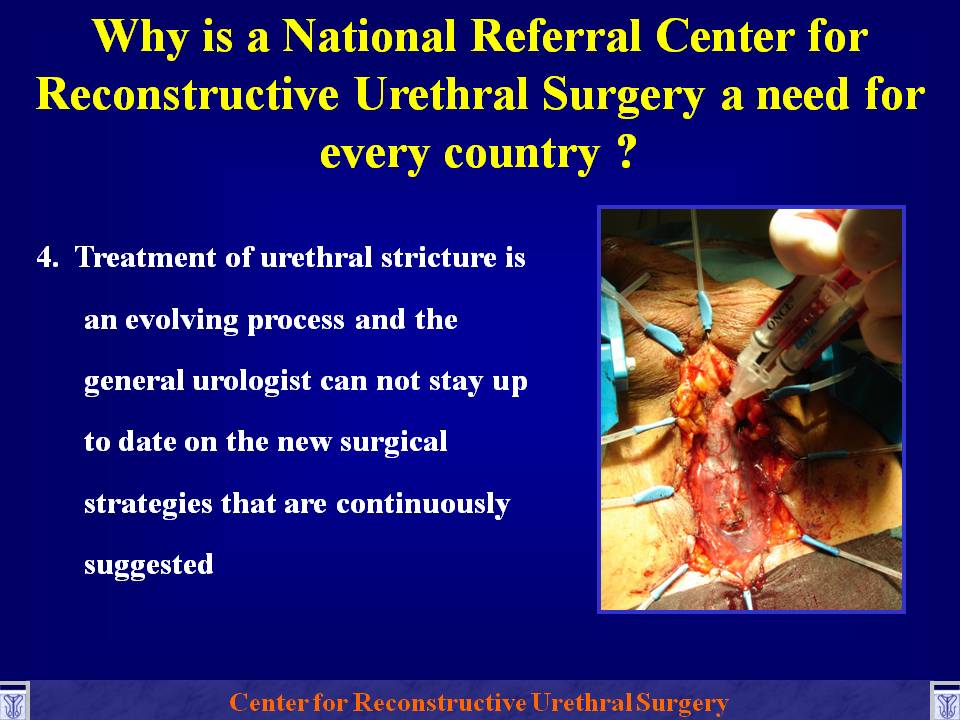 Why is a National Referral Center for Reconstructive Urethral Surgery a need for every country ?

4. Treatment of urethral stricture is an evolving process and the general urologist can not stay up to date on the new surgical strategies that are continuously suggested

ONCE

Center for Reconstructive Urethral Surgery